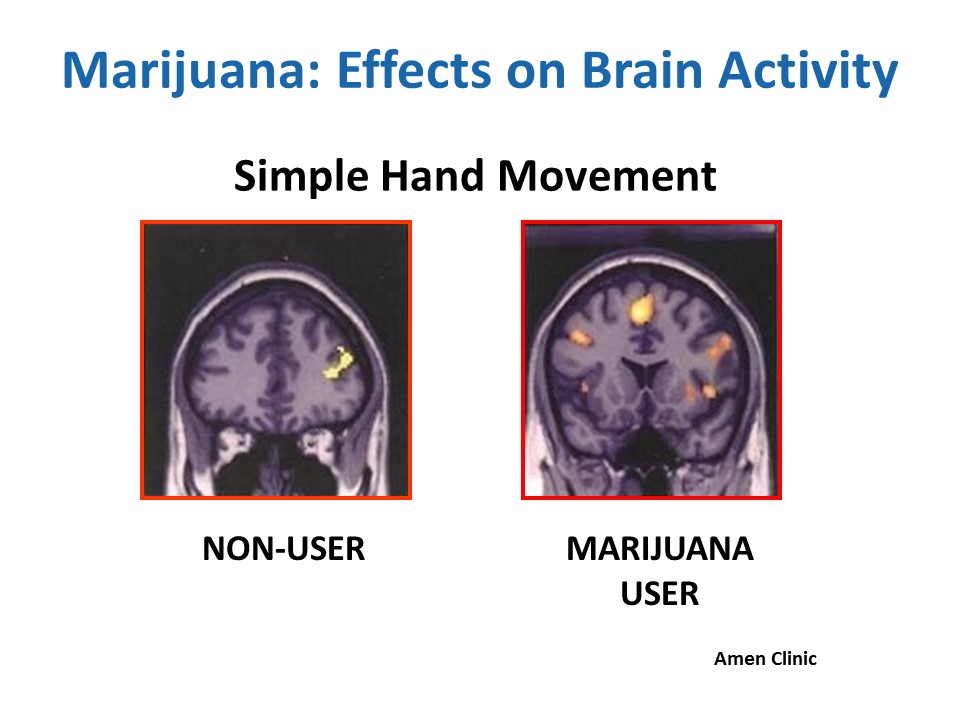 Marijuana: Effects on Brain Activity

Simple Hand Movement

NON-USER

MARIJUANA USER

Amen Clinic